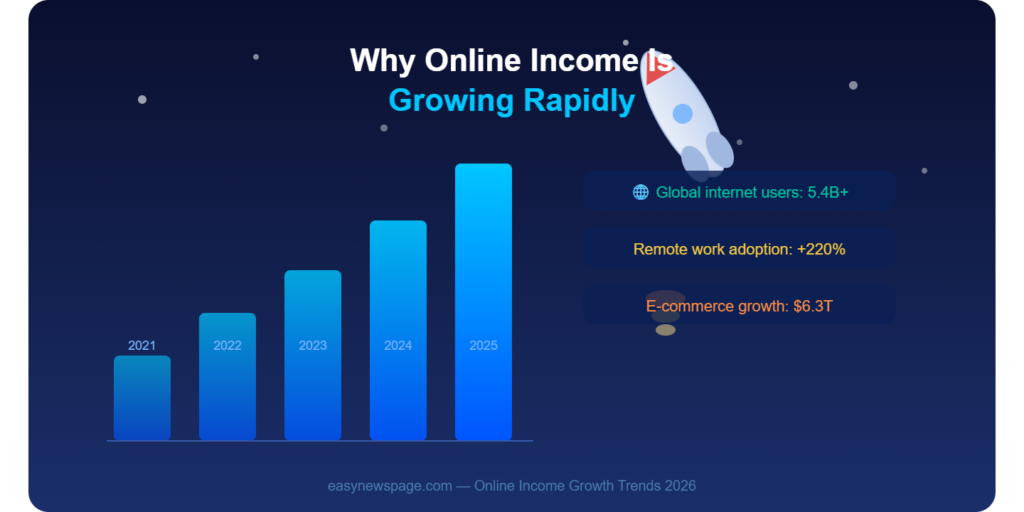 Why Online Income Is
Growing Rapidly

2021
2022
2023
2024
2025

Global internet users: 5.4B+

Remote work adoption: +220%

E-commerce growth: $6.3T

easynewspage.com — Online Income Growth Trends 2026